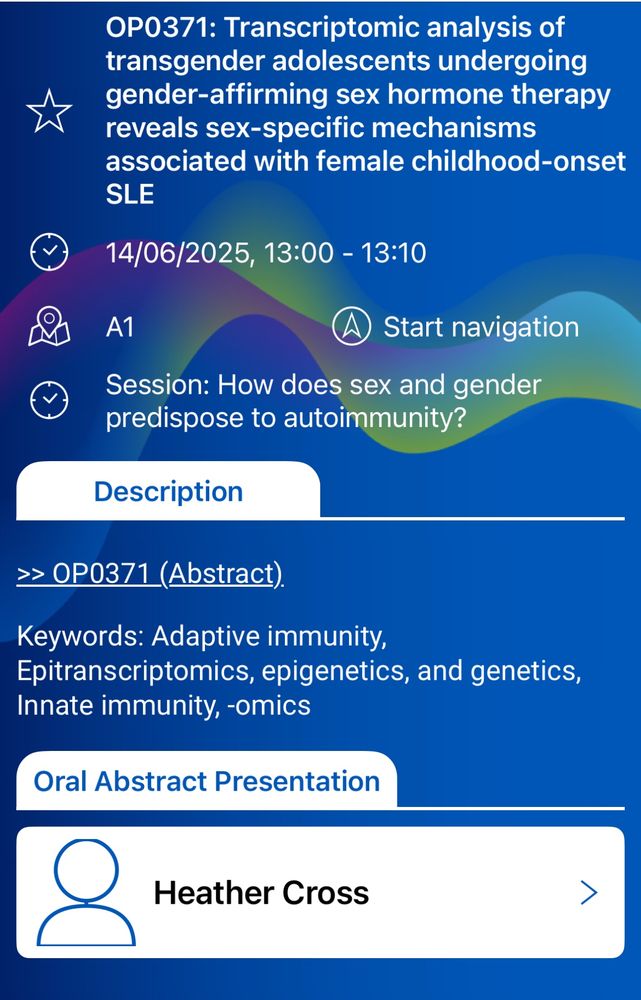 OP0371: Transcriptomic analysis of transgender adolescents undergoing gender-affirming sex hormone therapy reveals sex-specific mechanisms associated with female childhood-onset SLE

14/06/2025, 13:00 - 13:10

A1

Start navigation

Session: How does sex and gender predispose to autoimmunity?

Description

>> OP0371 (Abstract)

Keywords: Adaptive immunity, Epitranscriptomics, epigenetics, and genetics, Innate immunity, -omics

Oral Abstract Presentation

Heather Cross